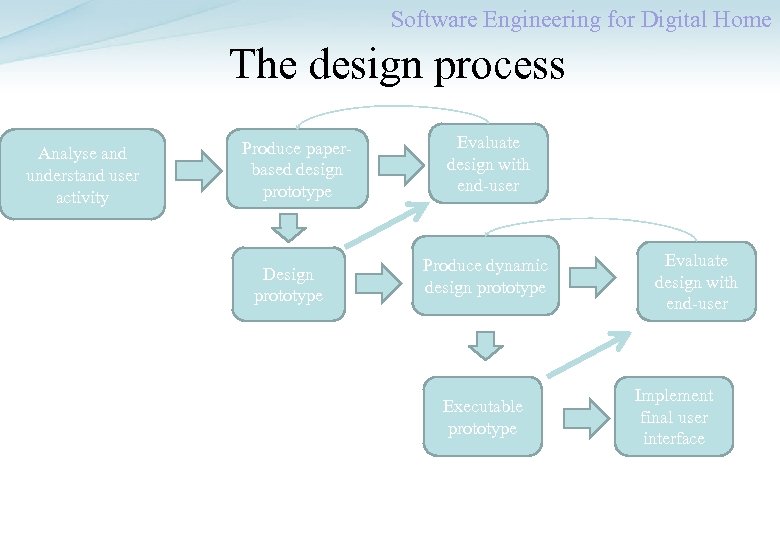 Software Engineering for Digital Home

The design process

Analyse and understand user activity

Produce paper-based design prototype

Evaluate design with end-user

Design prototype

Produce dynamic design prototype

Evaluate design with end-user

Executable prototype

Implement final user interface